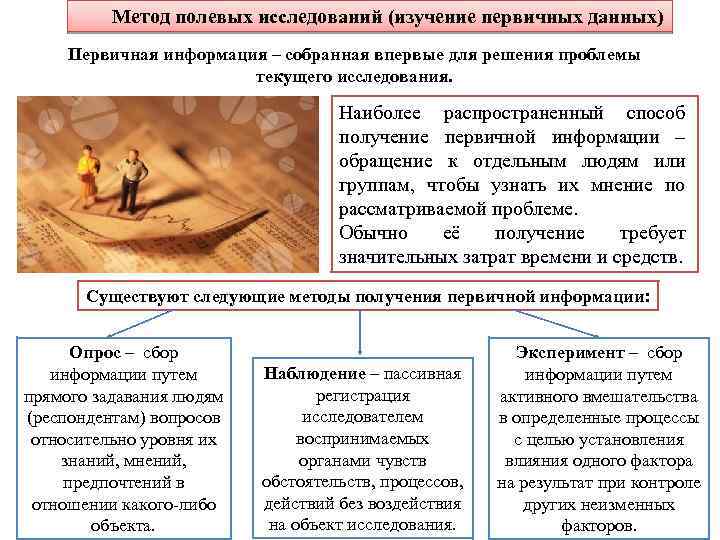 Метод полевых исследований (изучение первичных данных)

Первичная информация – собранная впервые для решения проблемы текущего исследования.

Наиболее распространенный способ получение первичной информации – обращение к отдельным людям или группам, чтобы узнать их мнение по рассматриваемой проблеме.
Обычно её получение требует значительных затрат времени и средств.

Существуют следующие методы получения первичной информации:

Опрос – сбор информации путем прямого задавания людям (респондентам) вопросов относительно уровня их знаний, мнений, предпочтений в отношении какого-либо объекта.

Наблюдение – пассивная регистрация исследователем воспринимаемых органами чувств обстоятельств, процессов, действий без воздействия на объект исследования.

Эксперимент – сбор информации путем активного вмешательства в определенные процессы с целью установления влияния одного фактора на результат при контроле других неизменных факторов.